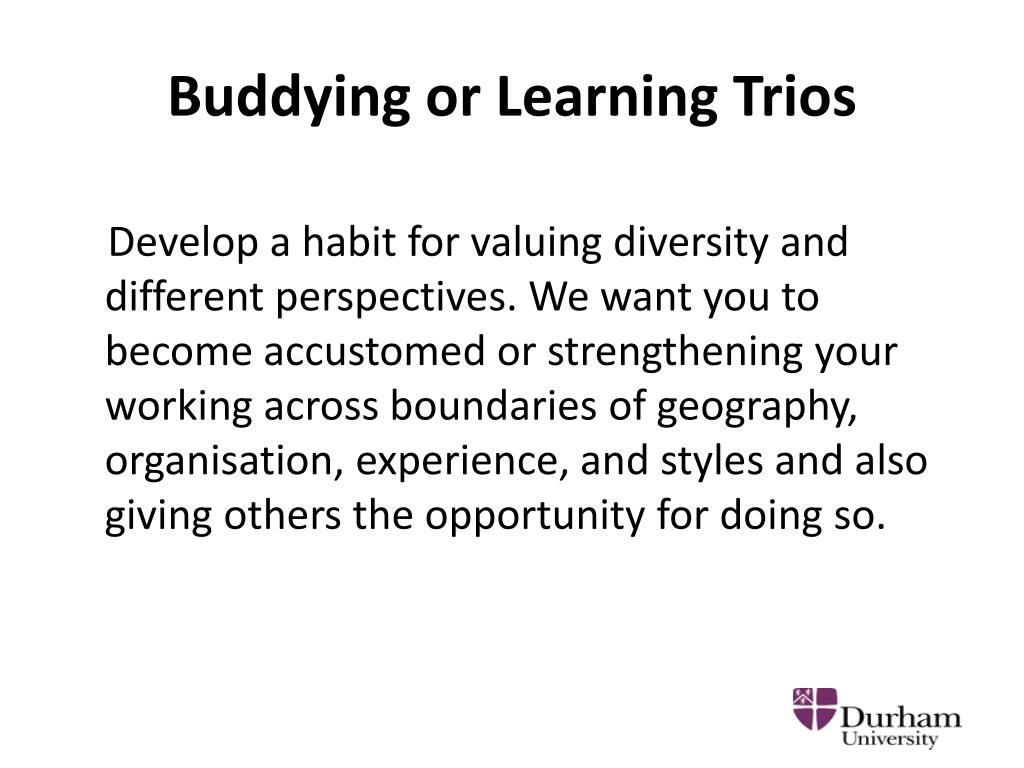 Buddying or Learning Trios

Develop a habit for valuing diversity and different perspectives. We want you to become accustomed or strengthening your working across boundaries of geography, organisation, experience, and styles and also giving others the opportunity for doing so.

Durham University